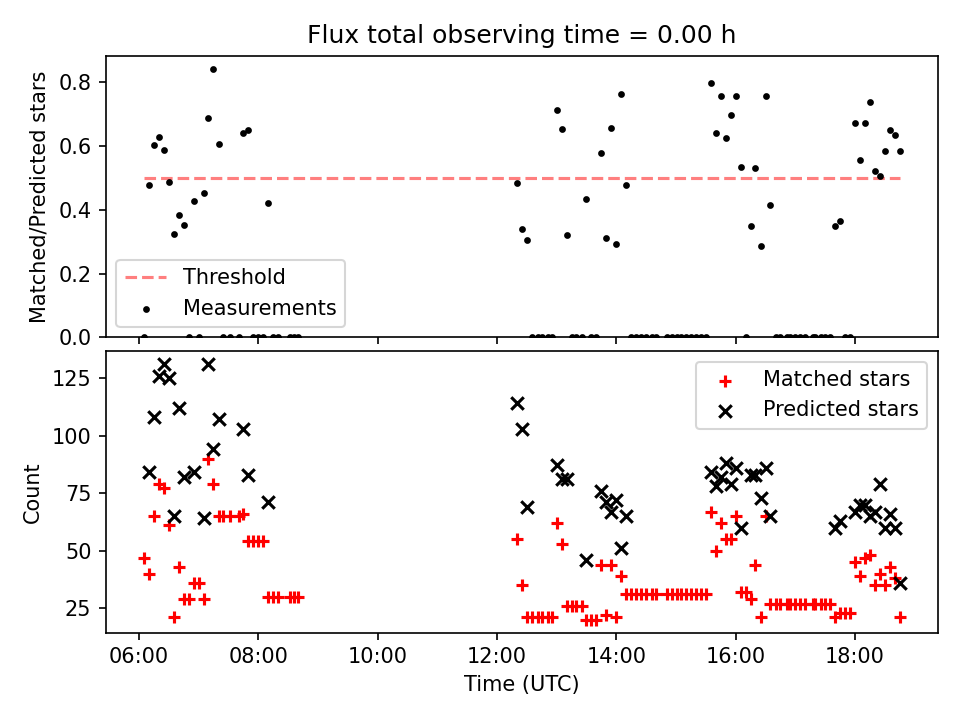 Flux total observing time = 0.00 h

Matched/Predicted stars

0.8
0.6
0.4
0.2
0.0

Threshold
Measurements

Count

125
100
75
50
25

Matched stars
Predicted stars

06:00
08:00
10:00
12:00
14:00
16:00
18:00

Time (UTC)